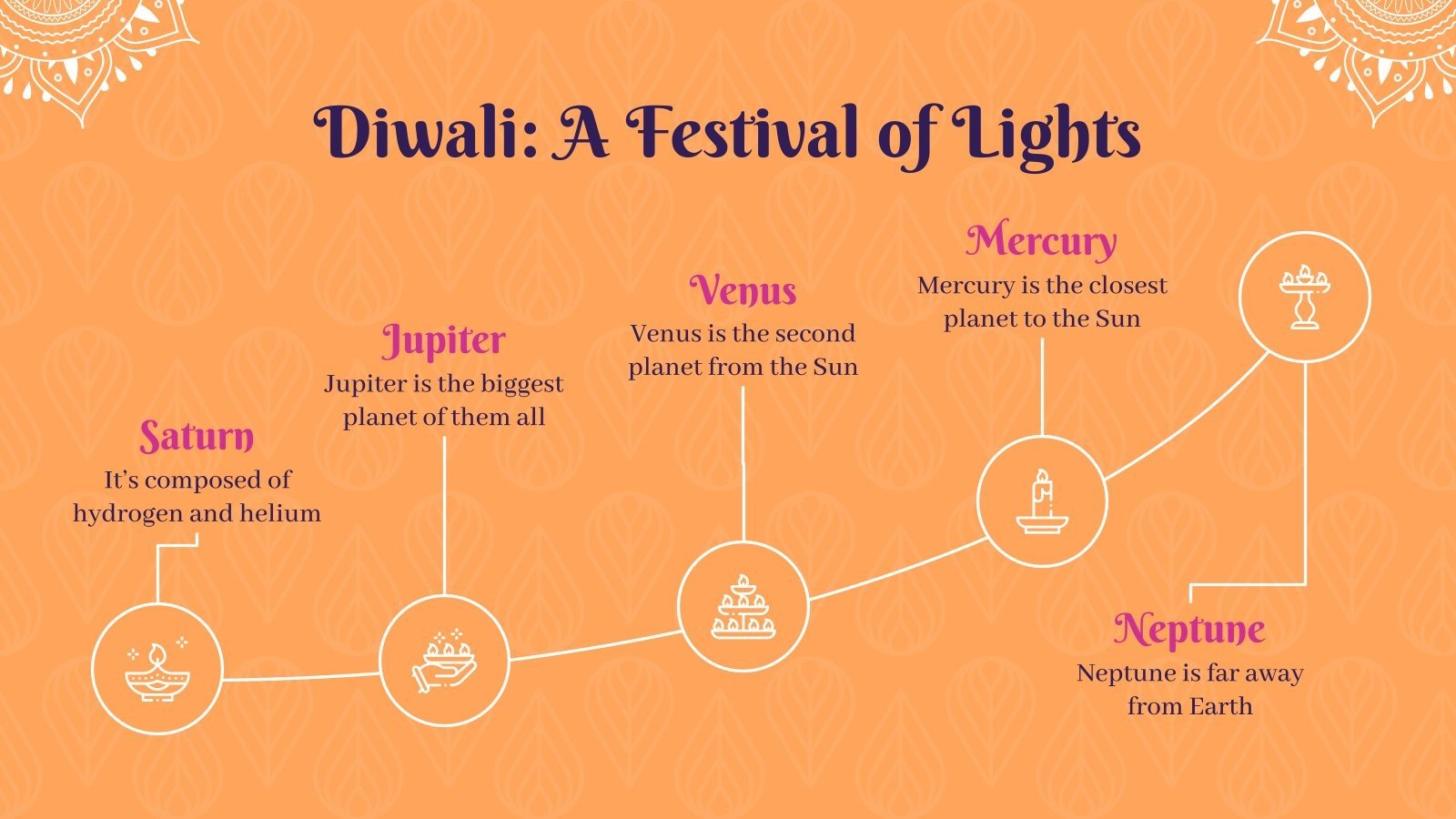 Diwali: A Festival of Lights

Saturn
It's composed of hydrogen and helium

Jupiter
Jupiter is the biggest planet of them all

Venus
Venus is the second planet from the Sun

Mercury
Mercury is the closest planet to the Sun

Neptune
Neptune is far away from Earth